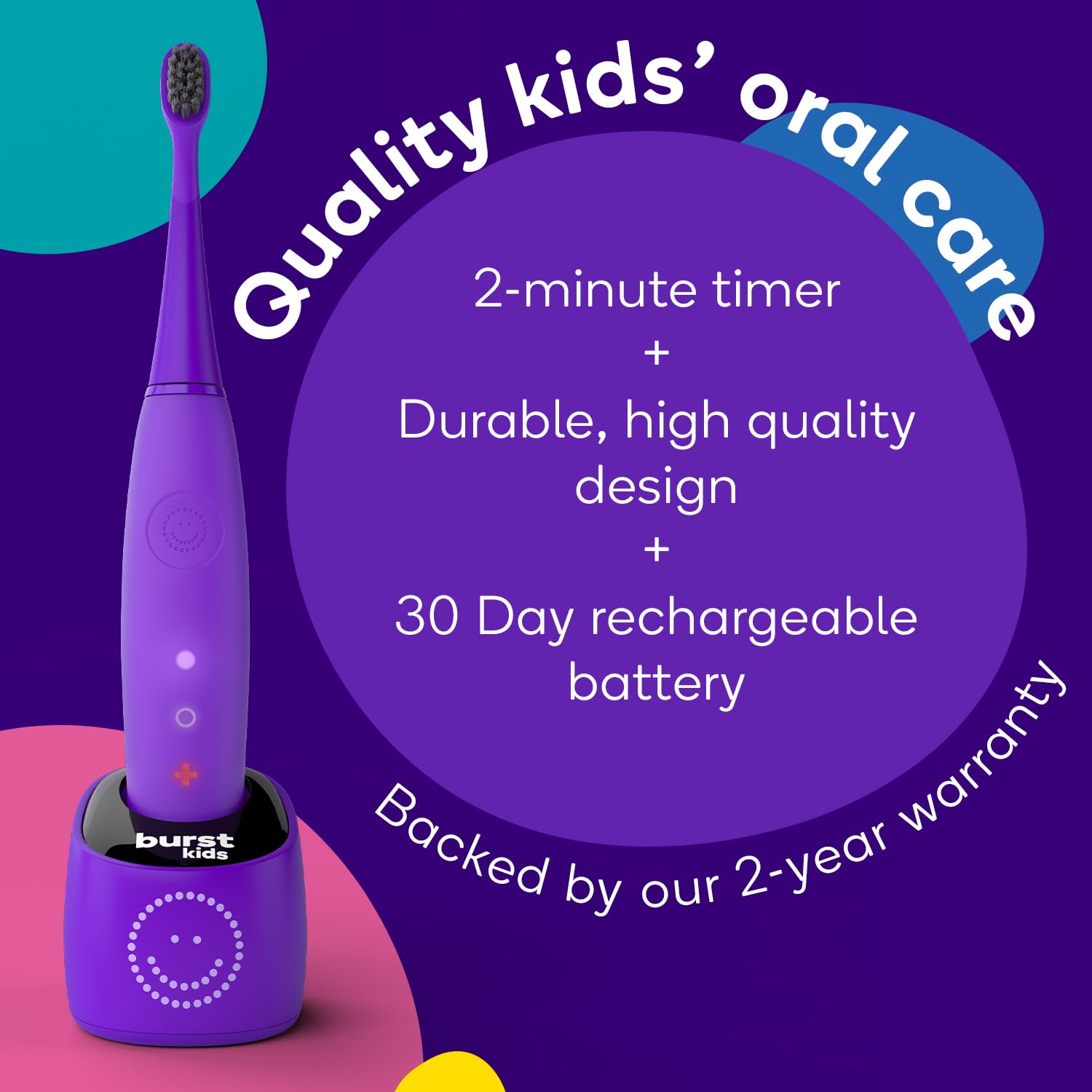 Quality kids' oral care

2-minute timer
+
Durable, high quality design
+
30 Day rechargeable battery

Backed by our 2-year warranty

burst kids